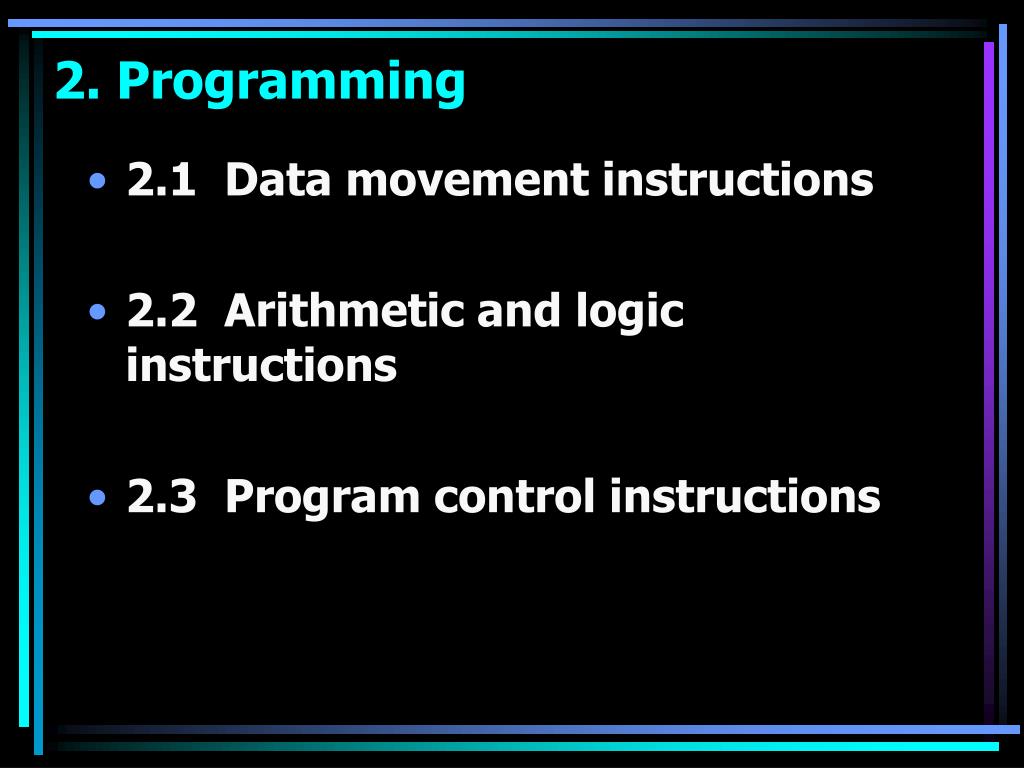 2. Programming

• 2.1 Data movement instructions

• 2.2 Arithmetic and logic instructions

• 2.3 Program control instructions